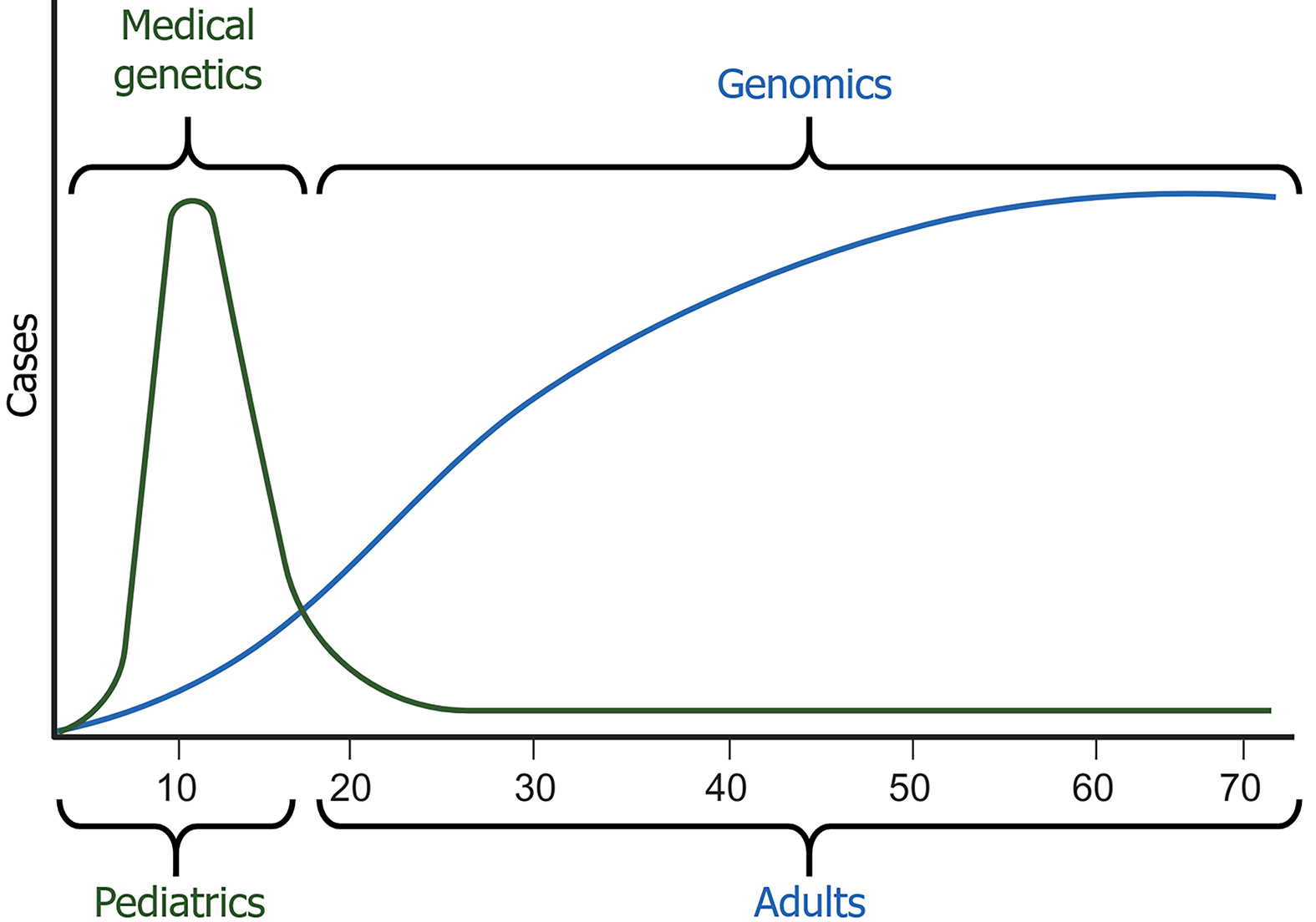 Medical genetics

Genomics

Cases

10
20
30
40
50
60
70

Pediatrics

Adults